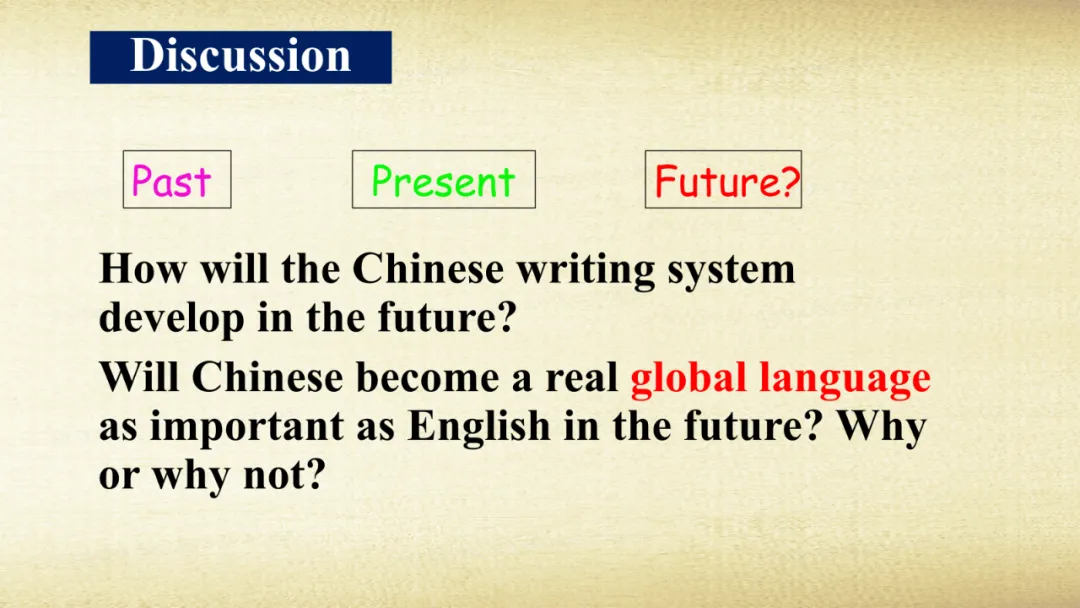 Discussion

Past

Present

Future?

How will the Chinese writing system develop in the future?

Will Chinese become a real global language as important as English in the future? Why or why not?